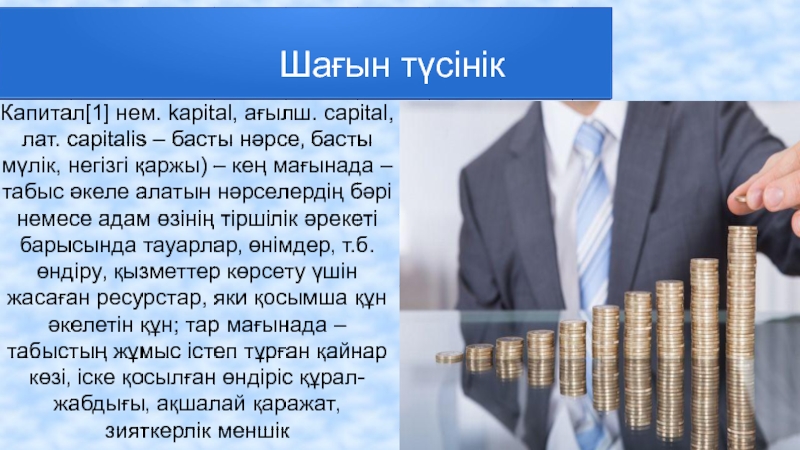 Шағын түсінік

Капитал[1] нем. kapital, ағылш. capital, лат. capitalis – басты нәрсе, басты мүлік, негізгі қаржы) – кең мағынада – табыс әкеле алатын нәрселердің бәрі немесе адам өзінің тіршілік әрекеті барысында тауарлар, өнімдер, т.б. өндіру, қызметтер көрсету үшін жасаған ресурстар, яки қосымша құн әкелетін құн; тар мағынада – табыстың жұмыс істеп тұрған қайнар көзі, іске қосылған өндіріс құрал-жабдығы, ақшалай қаражат, зияткерлік меншік